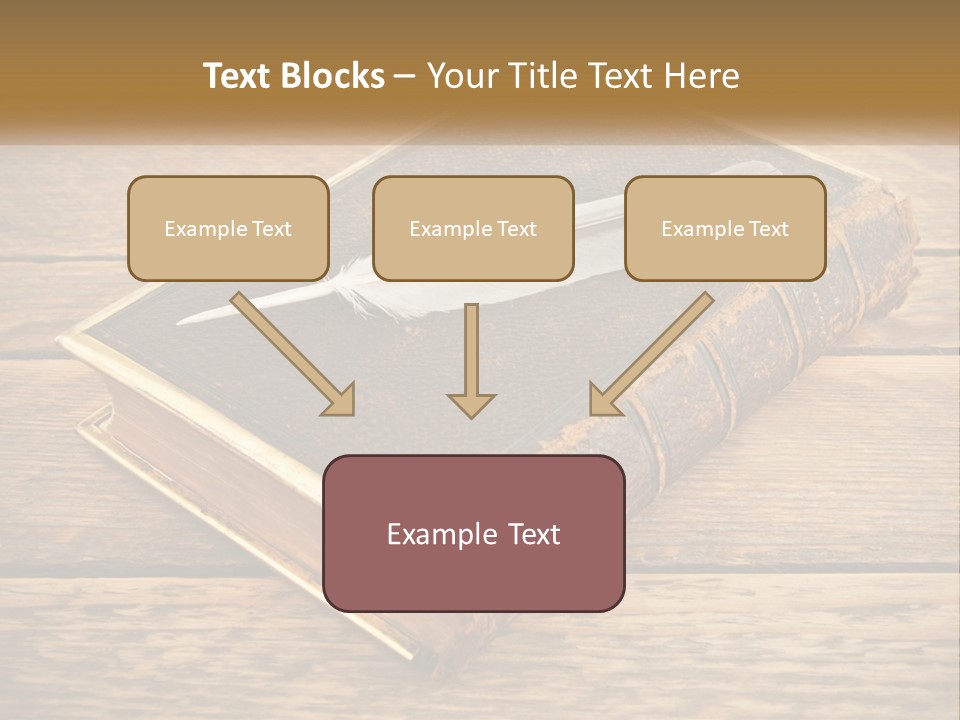 Text Blocks – Your Title Text Here

Example Text

Example Text

Example Text

Example Text